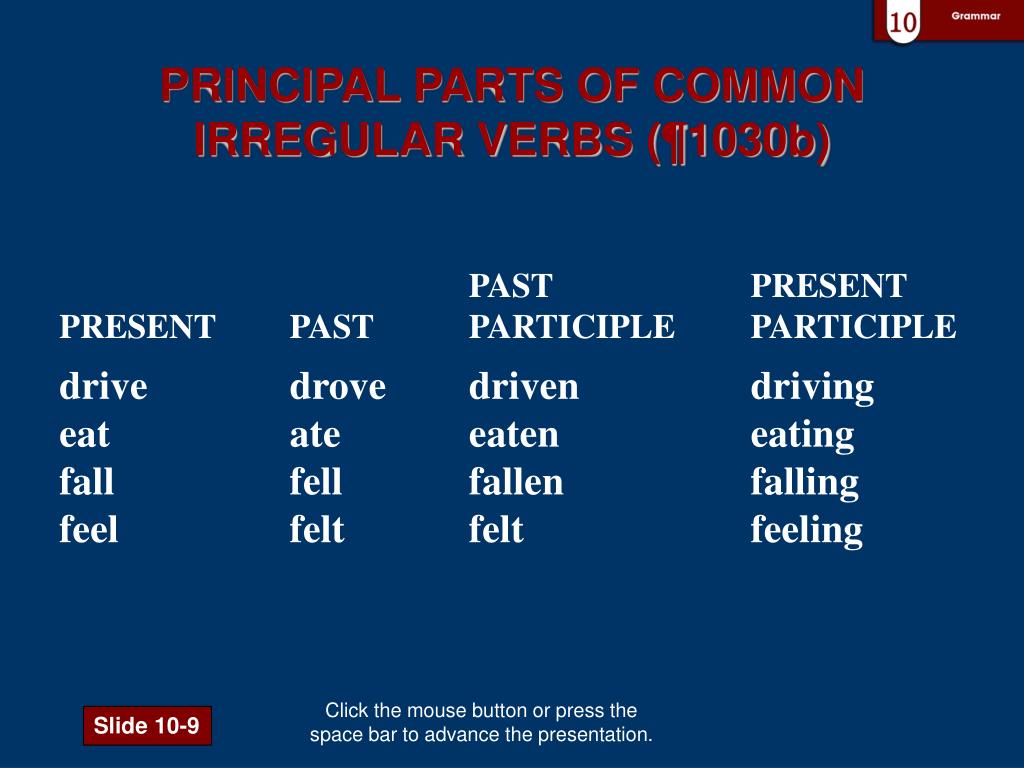 10 Grammar

PRINCIPAL PARTS OF COMMON IRREGULAR VERBS (¶1030b)

| PRESENT | PAST | PAST PARTICIPLE | PRESENT PARTICIPLE |
|---|---|---|---|
| drive | drove | driven | driving |
| eat | ate | eaten | eating |
| fall | fell | fallen | falling |
| feel | felt | felt | feeling |

Slide 10-9

Click the mouse button or press the space bar to advance the presentation.